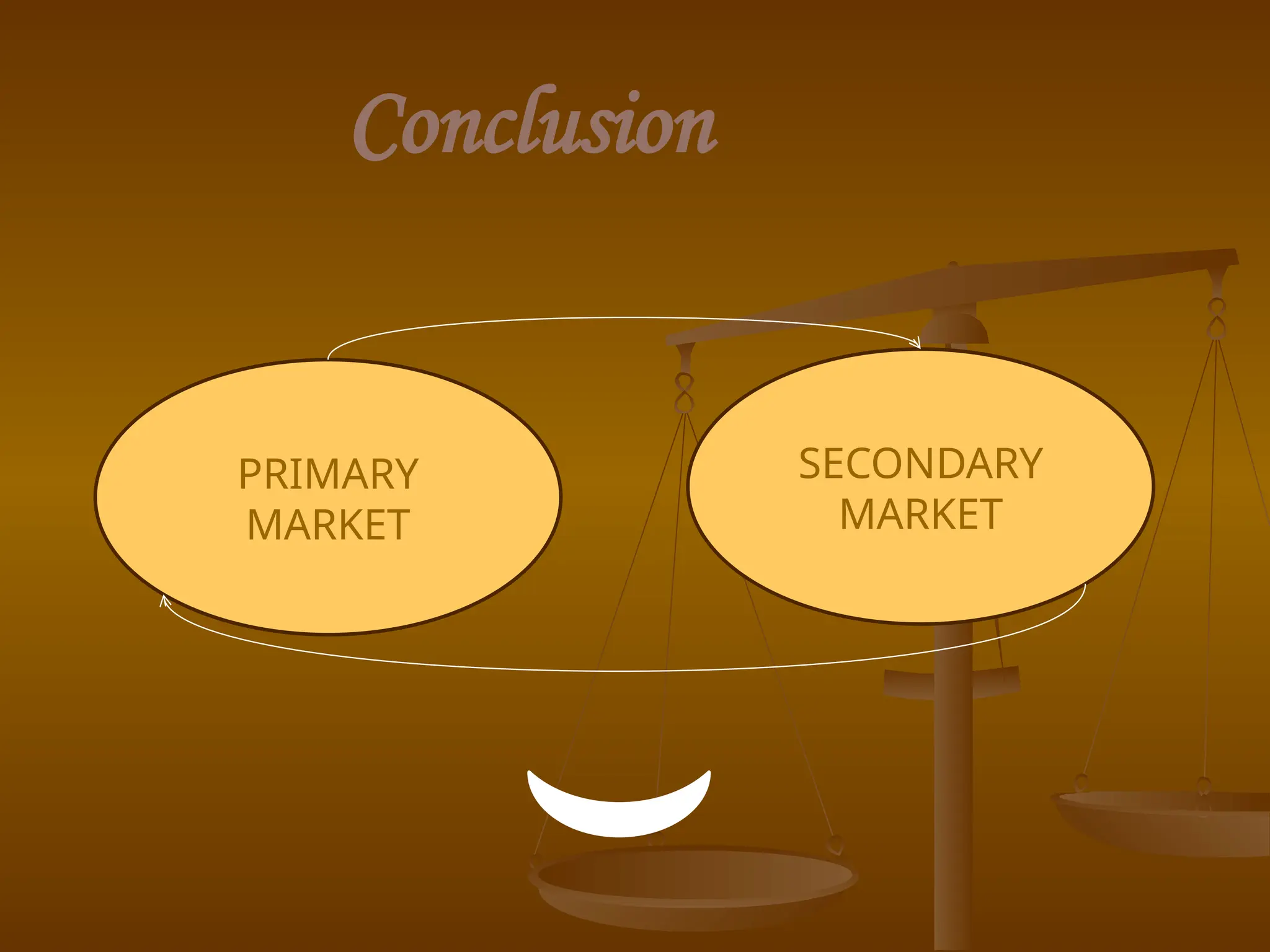 Conclusion

PRIMARY MARKET

SECONDARY MARKET